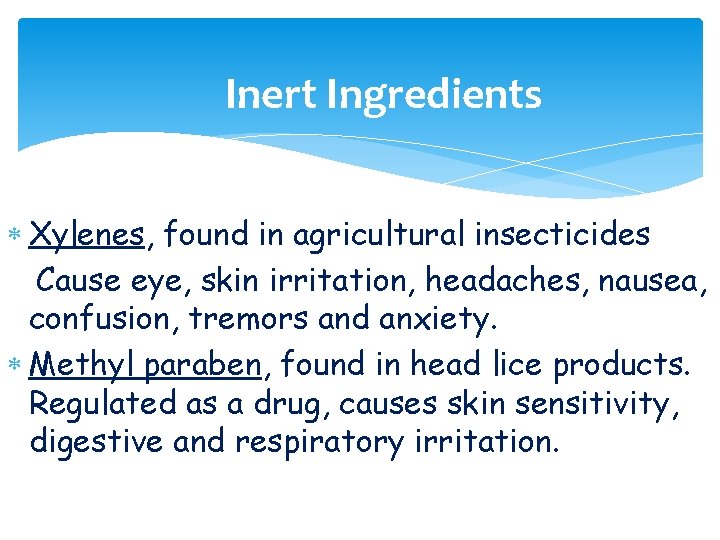 Inert Ingredients

* Xylenes, found in agricultural insecticides
Cause eye, skin irritation, headaches, nausea, confusion, tremors and anxiety.

* Methyl paraben, found in head lice products. Regulated as a drug, causes skin sensitivity, digestive and respiratory irritation.